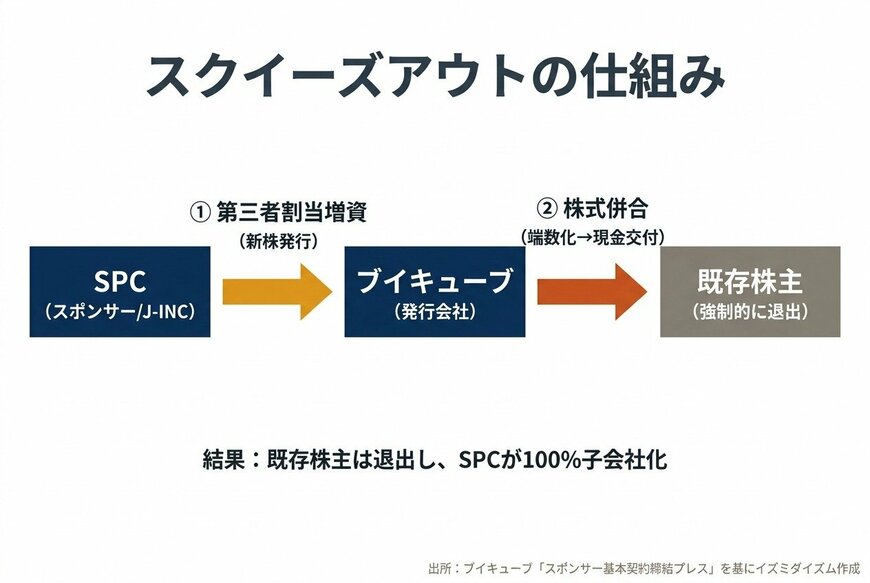 スクイーズアウトの仕組み

① 第三者割当増資
(新株発行)

② 株式併合
(端数化→現金交付)

SPC
(スポンサー/J-INC)

ブイキューブ
(発行会社)

既存株主
(強制的に退出)

結果：既存株主は退出し、SPCが100%子会社化

出所：ブイキューブ「スポンサー基本契約締結プレス」を基にイズミダイズム作成